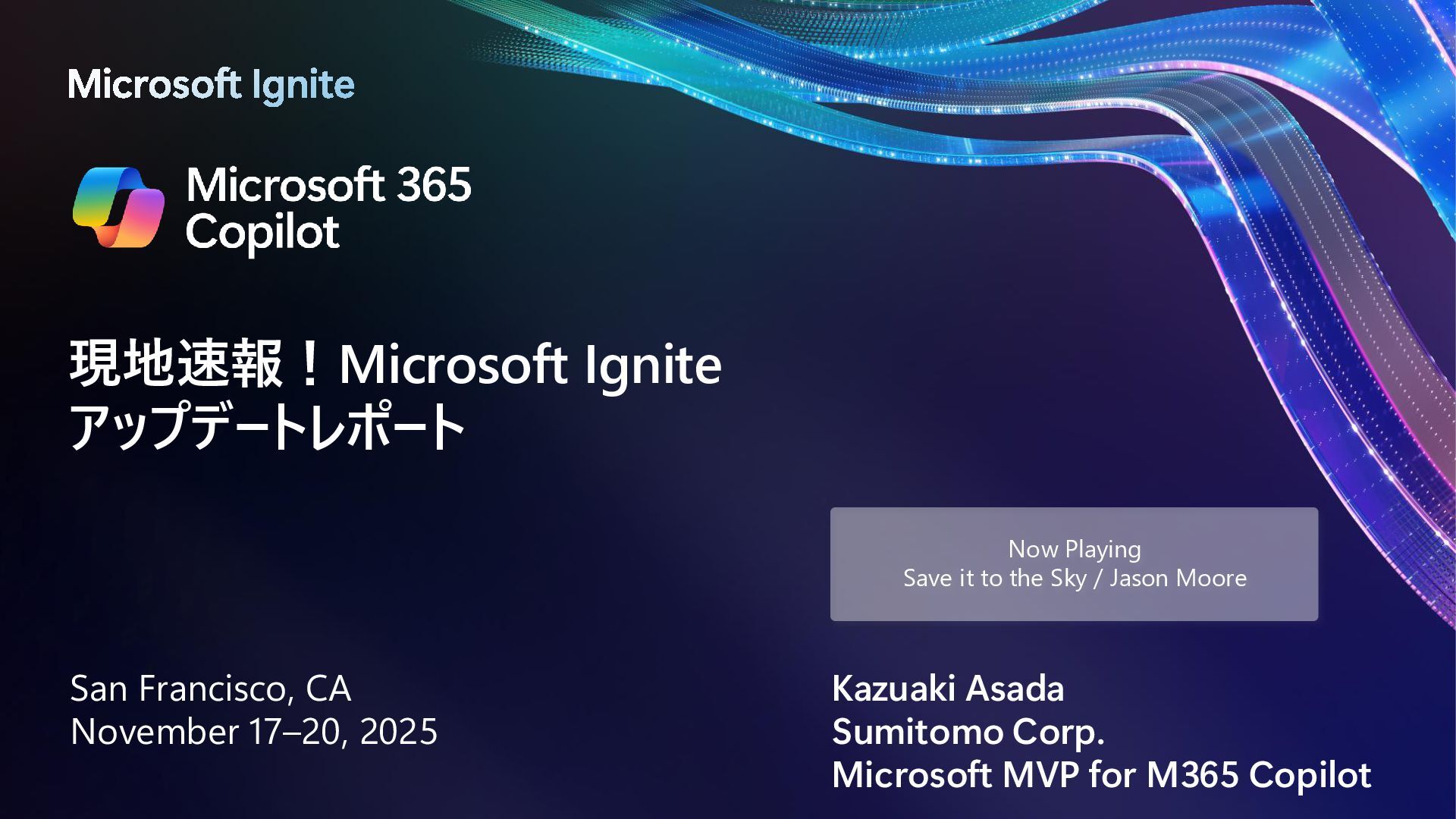 Microsoft Ignite

Microsoft 365 Copilot

現地速報！Microsoft Ignite
アップデートレポート

Now Playing
Save it to the Sky / Jason Moore

San Francisco, CA
November 17–20, 2025

Kazuaki Asada
Sumitomo Corp.
Microsoft MVP for M365 Copilot